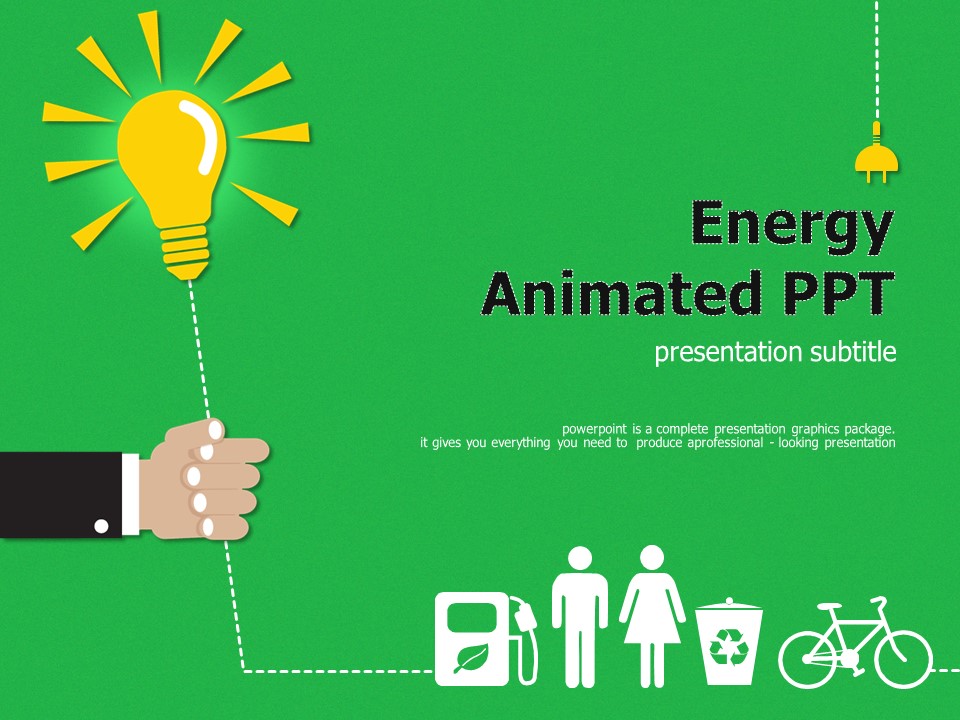 Energy
Animated PPT

presentation subtitle

powerpoint is a complete presentation graphics package.
it gives you everything you need to produce aprofessional - looking presentation